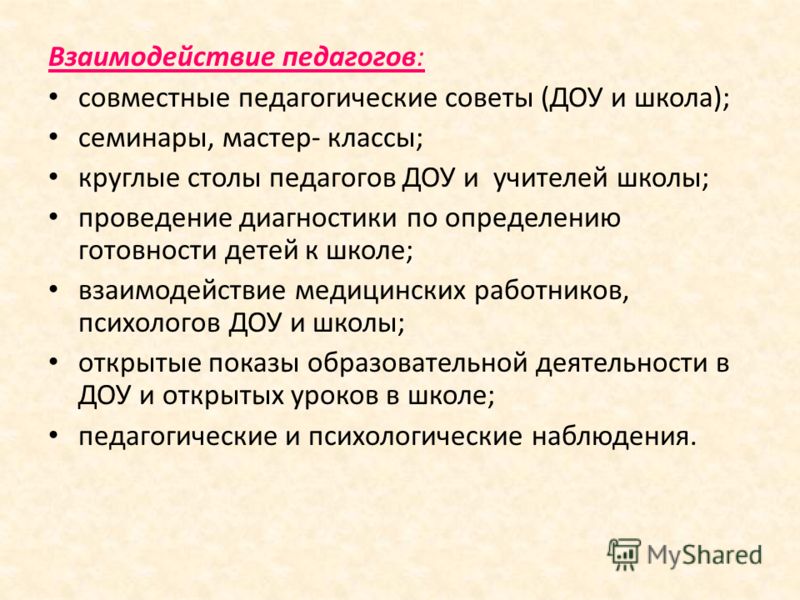 Взаимодействие педагогов:

• совместные педагогические советы (ДОУ и школа);
• семинары, мастер- классы;
• круглые столы педагогов ДОУ и учителей школы;
• проведение диагностики по определению готовности детей к школе;
• взаимодействие медицинских работников, психологов ДОУ и школы;
• открытые показы образовательной деятельности в ДОУ и открытых уроков в школе;
• педагогические и психологические наблюдения.

MyShared